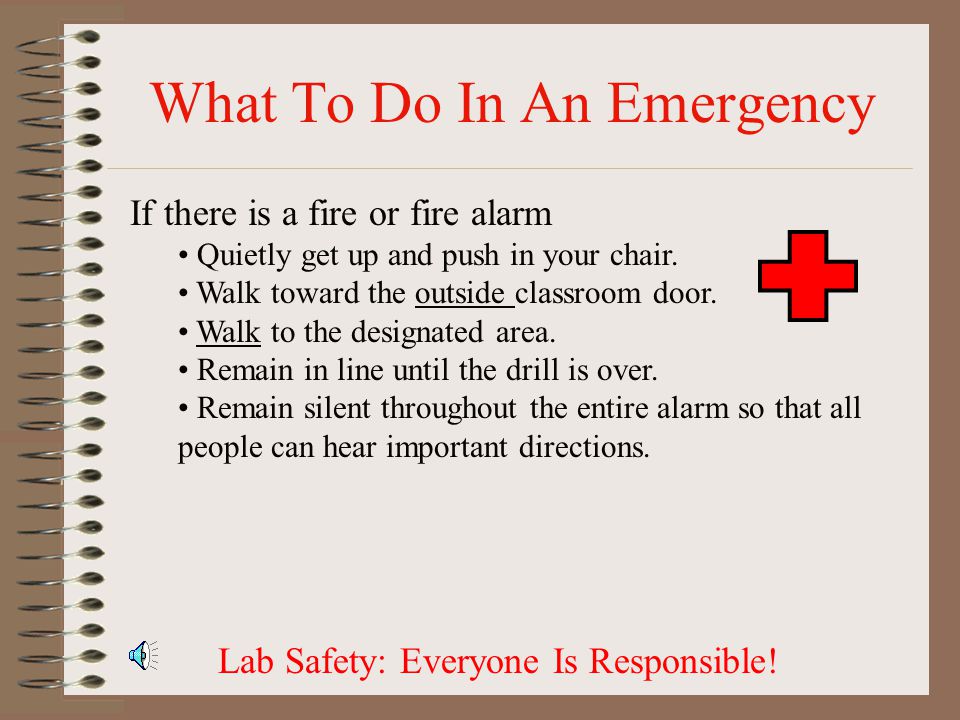 What To Do In An Emergency

If there is a fire or fire alarm

• Quietly get up and push in your chair.
• Walk toward the outside classroom door.
• Walk to the designated area.
• Remain in line until the drill is over.
• Remain silent throughout the entire alarm so that all people can hear important directions.

Lab Safety: Everyone Is Responsible!